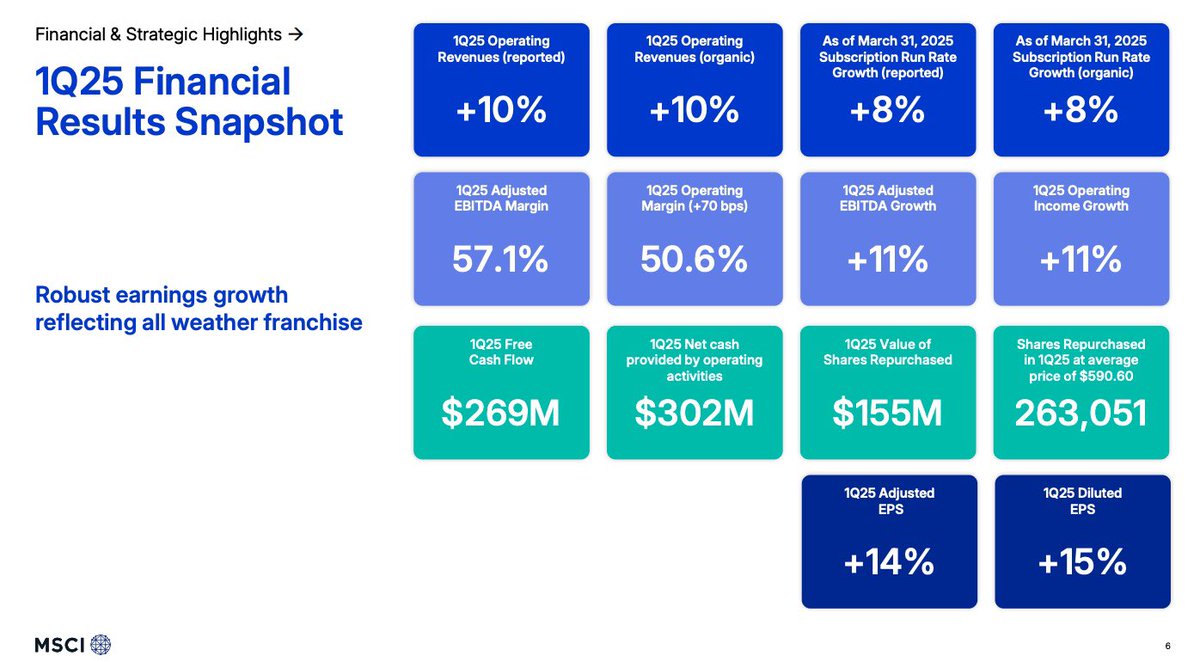 Financial & Strategic Highlights →

1Q25 Financial Results Snapshot

Robust earnings growth reflecting all weather franchise

1Q25 Operating Revenues (reported)
+10%

1Q25 Operating Revenues (organic)
+10%

As of March 31, 2025 Subscription Run Rate Growth (reported)
+8%

As of March 31, 2025 Subscription Run Rate Growth (organic)
+8%

1Q25 Adjusted EBITDA Margin
57.1%

1Q25 Operating Margin (+70 bps)
50.6%

1Q25 Adjusted EBITDA Growth
+11%

1Q25 Operating Income Growth
+11%

1Q25 Free Cash Flow
$269M

1Q25 Net cash provided by operating activities
$302M

1Q25 Value of Shares Repurchased
$155M

Shares Repurchased in 1Q25 at average price of $590.60
263,051

1Q25 Adjusted EPS
+14%

1Q25 Diluted EPS
+15%

MSCI

6